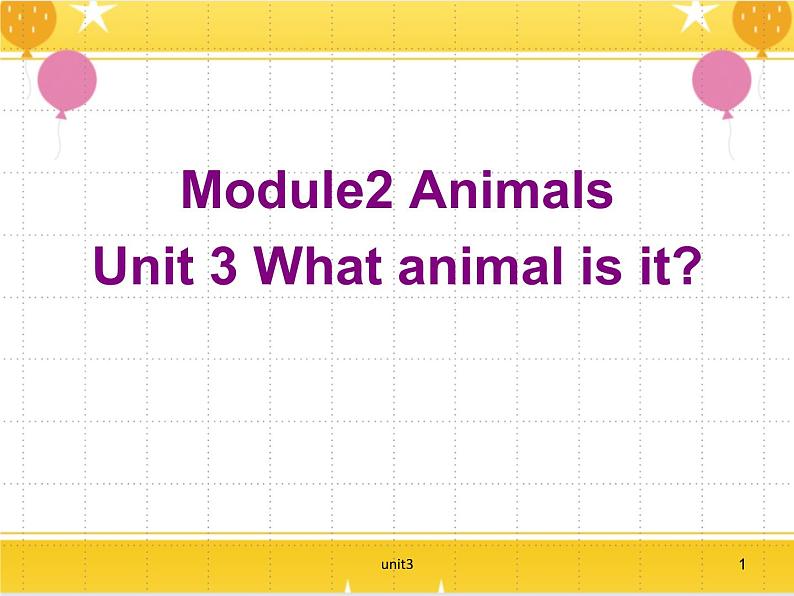 Module2 Animals
Unit 3 What animal is it?

unit3

1